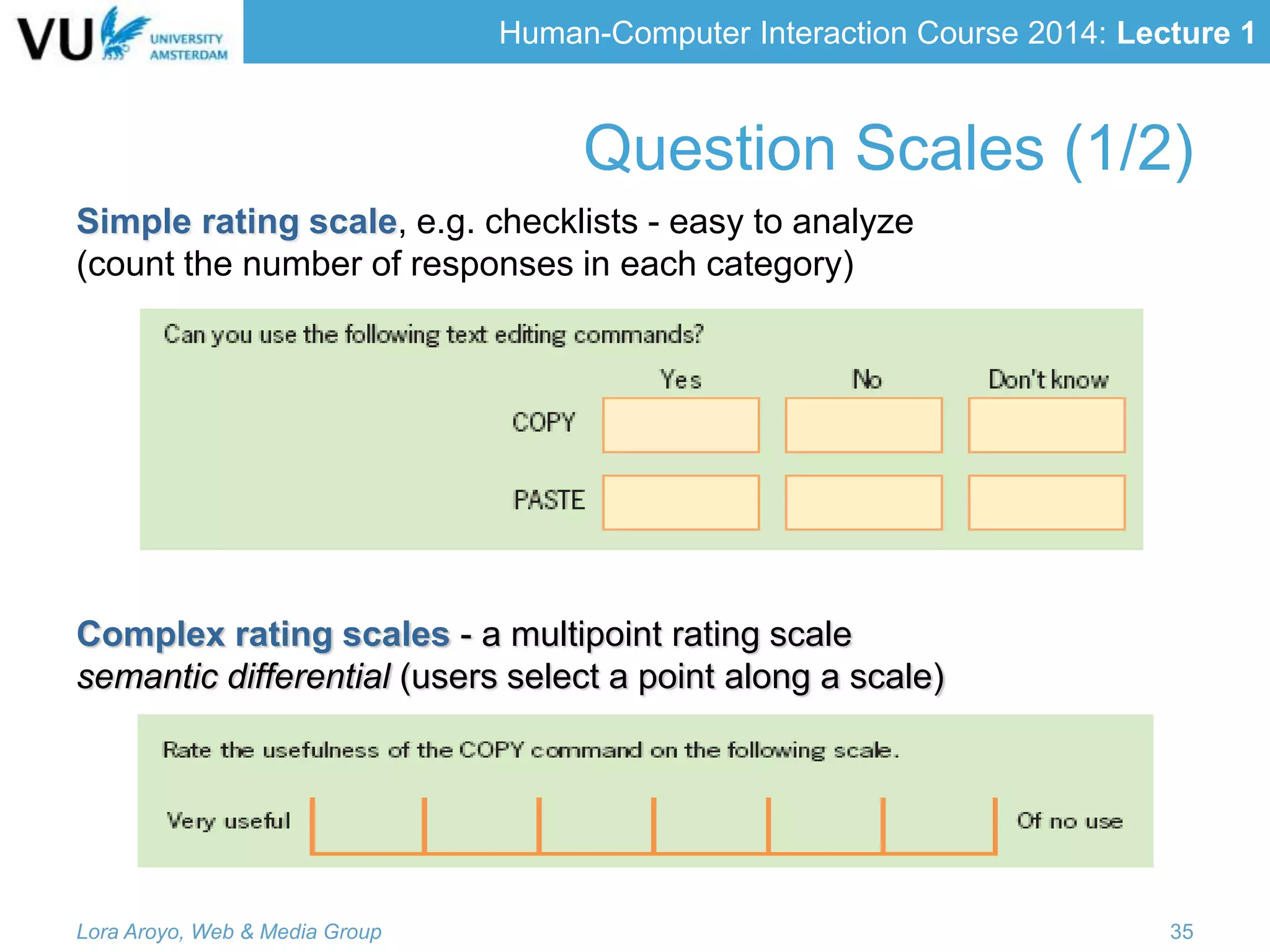 VU UNIVERSITY AMSTERDAM

Human-Computer Interaction Course 2014: Lecture 1

Question Scales (1/2)

Simple rating scale, e.g. checklists - easy to analyze (count the number of responses in each category)

Can you use the following text editing commands?

| | Yes | No | Don't know |
|---|---|---|---|
| COPY | | | |
| PASTE | | | |

Complex rating scales - a multipoint rating scale
semantic differential (users select a point along a scale)

Rate the usefulness of the COPY command on the following scale.

Very useful Of no use

Lora Aroyo, Web & Media Group

35